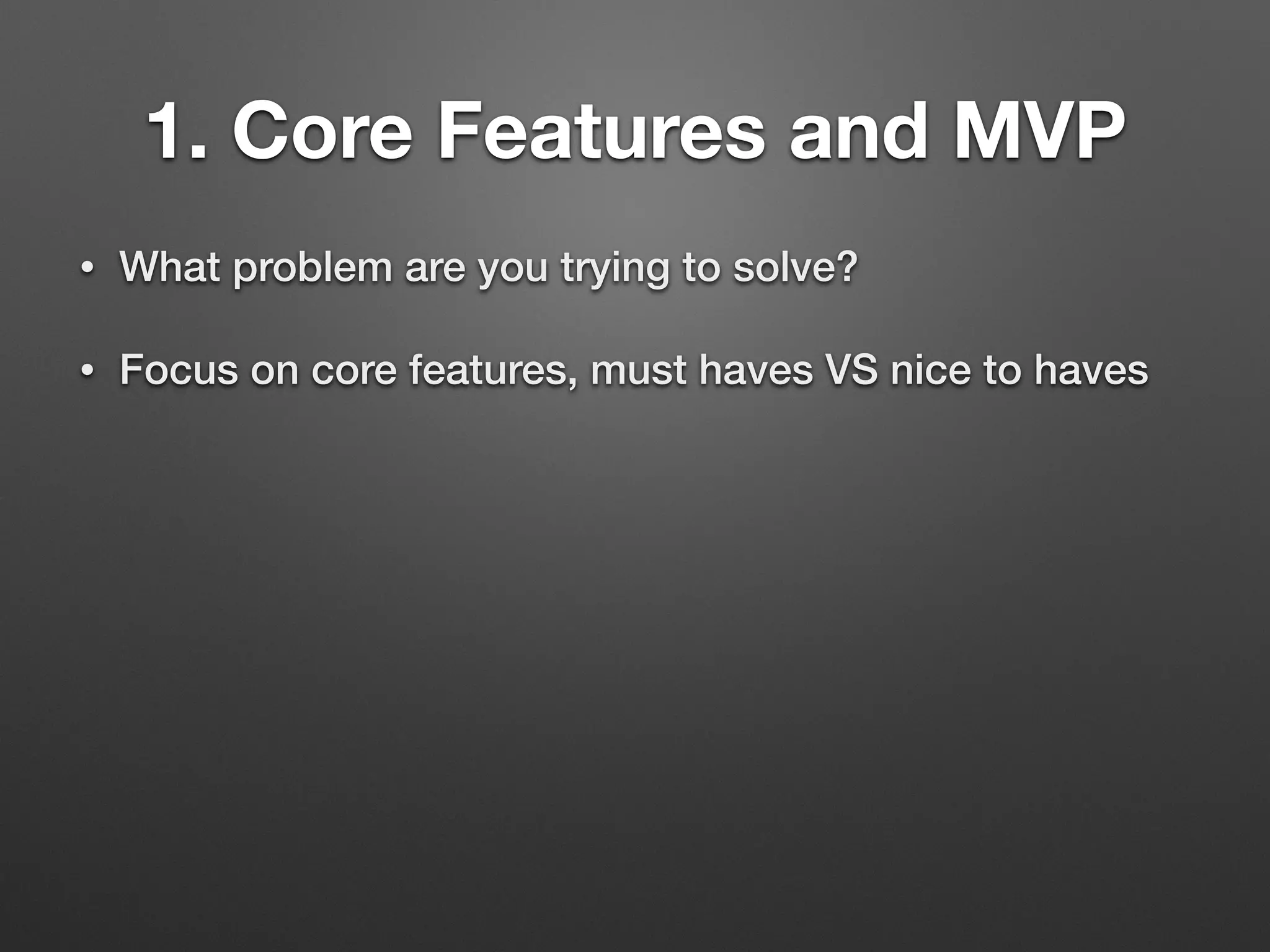 1. Core Features and MVP

• What problem are you trying to solve?

• Focus on core features, must haves VS nice to haves